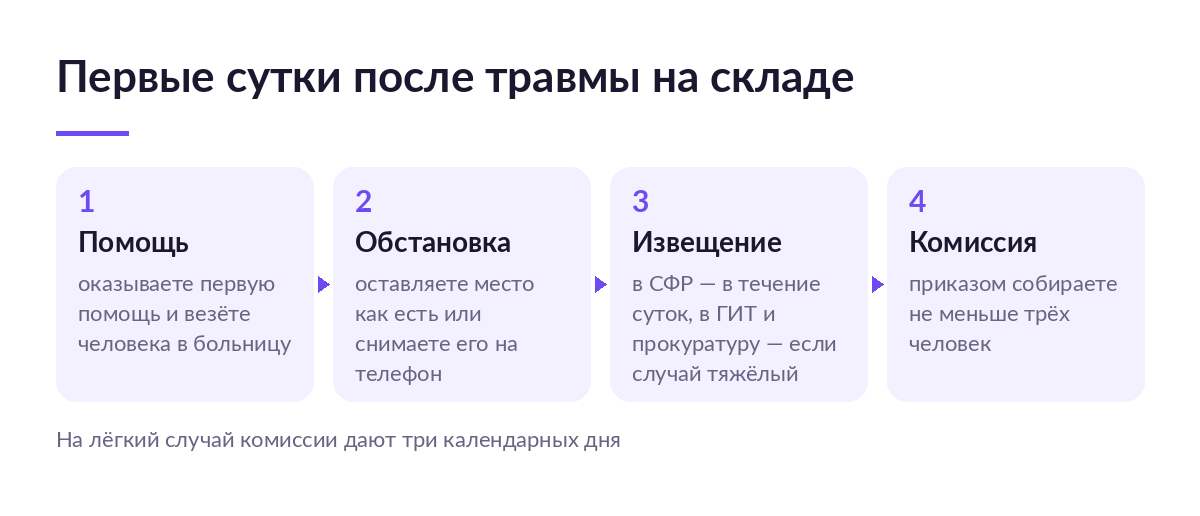 Первые сутки после травмы на складе

1
Помощь
оказываете первую помощь и везёте человека в больницу

2
Обстановка
оставляете место как есть или снимаете его на телефон

3
Извещение
в СФР — в течение суток, в ГИТ и прокуратуру — если случай тяжёлый

4
Комиссия
приказом собираете не меньше трёх человек

На лёгкий случай комиссии дают три календарных дня